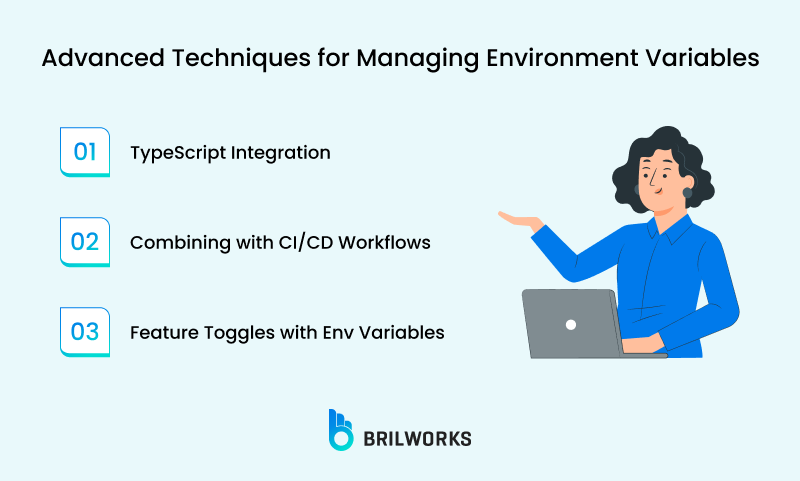 Advanced Techniques for Managing Environment Variables

01 TypeScript Integration

02 Combining with CI/CD Workflows

03 Feature Toggles with Env Variables

BRILWORKS